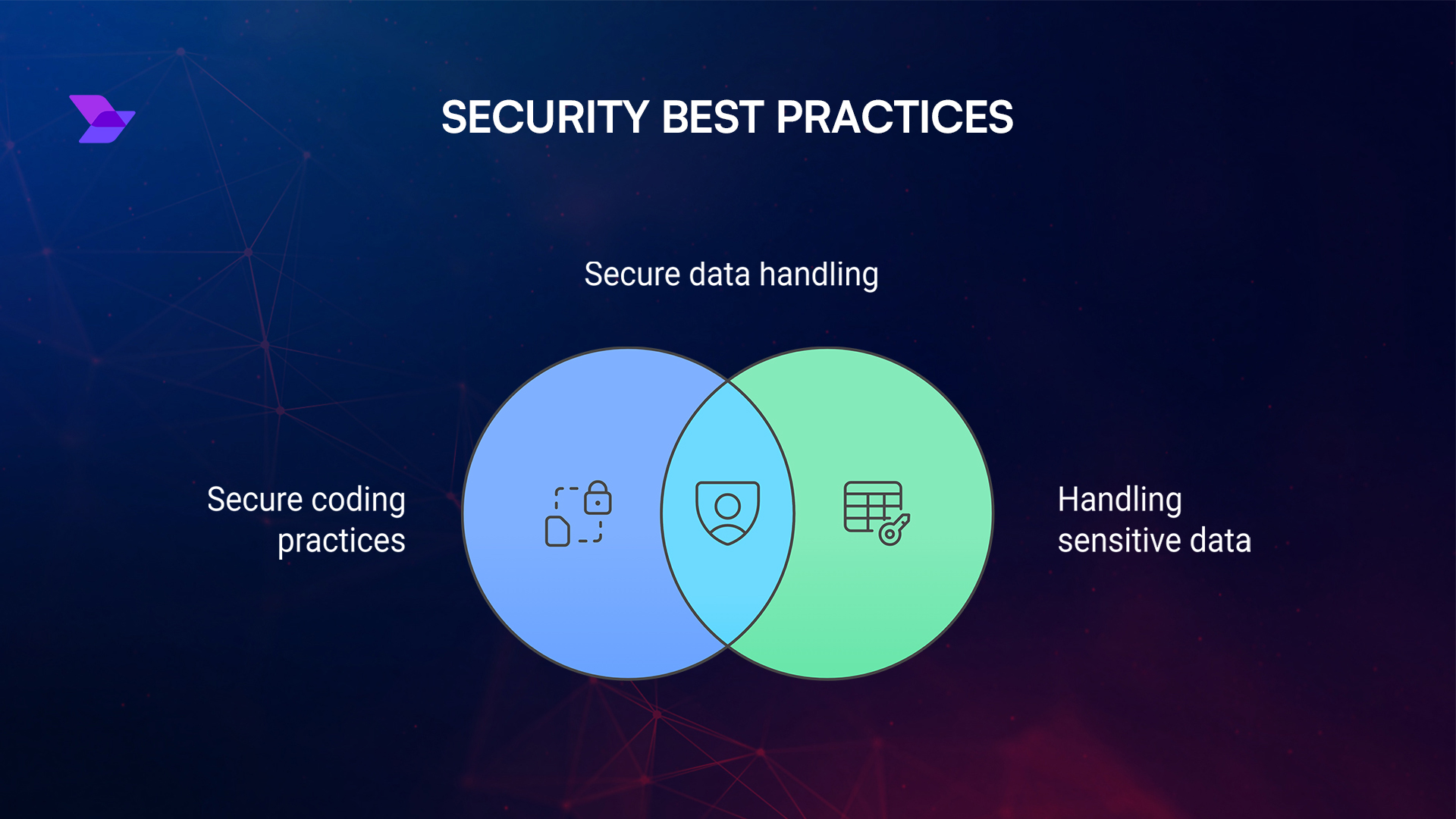 SECURITY BEST PRACTICES

Secure data handling

Secure coding practices

Handling sensitive data